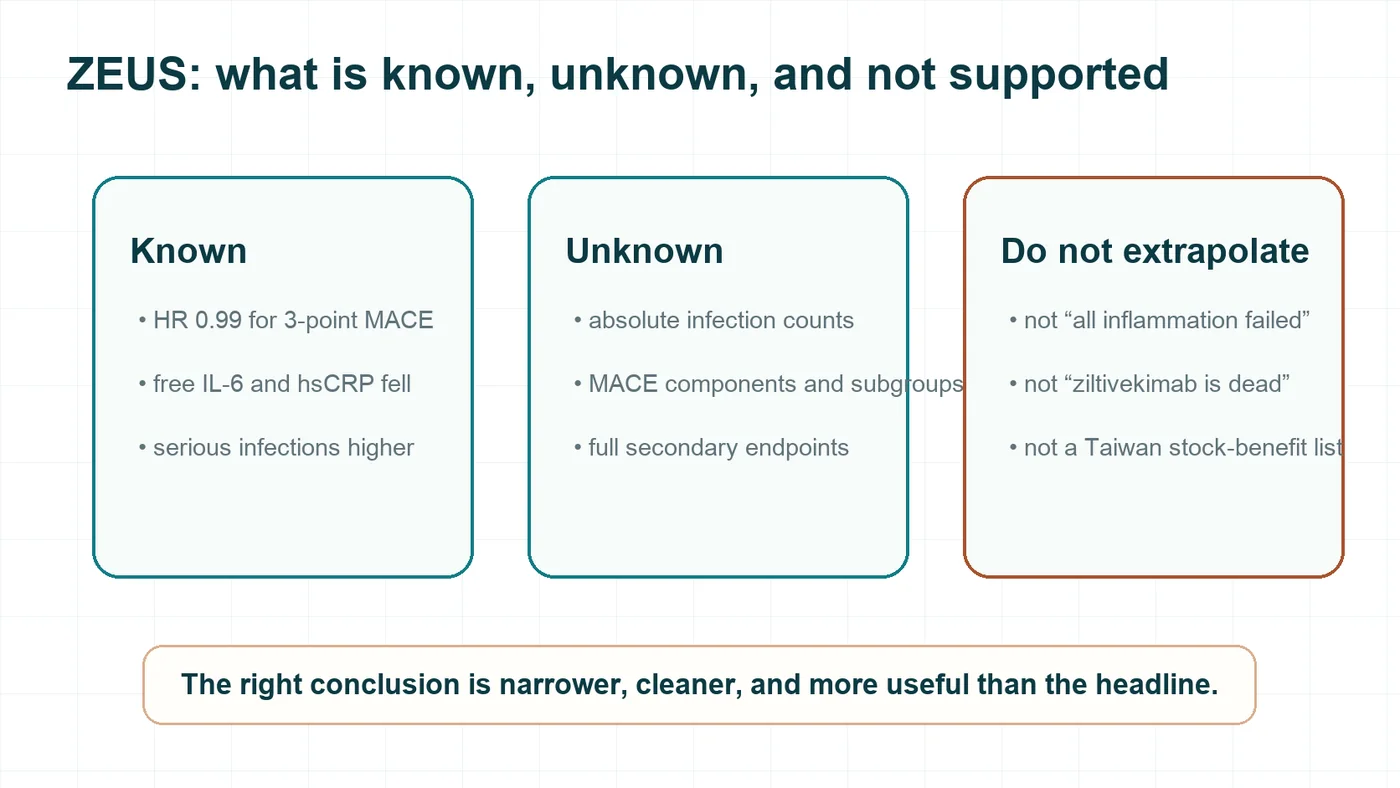 ZEUS: what is known, unknown, and not supported

Known

• HR 0.99 for 3-point MACE

• free IL-6 and hsCRP fell

• serious infections higher

Unknown

• absolute infection counts

• MACE components and subgroups

• full secondary endpoints

Do not extrapolate

• not “all inflammation failed”

• not “ziltivekimab is dead”

• not a Taiwan stock-benefit list

The right conclusion is narrower, cleaner, and more useful than the headline.